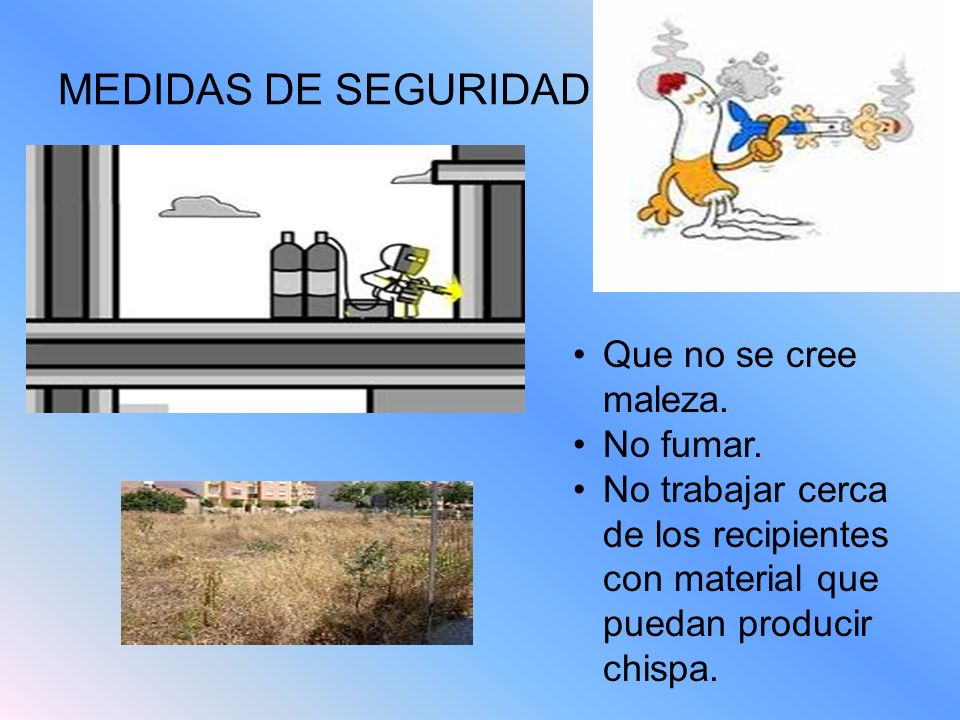 MEDIDAS DE SEGURIDAD

• Que no se cree maleza.
• No fumar.
• No trabajar cerca de los recipientes con material que puedan producir chispa.